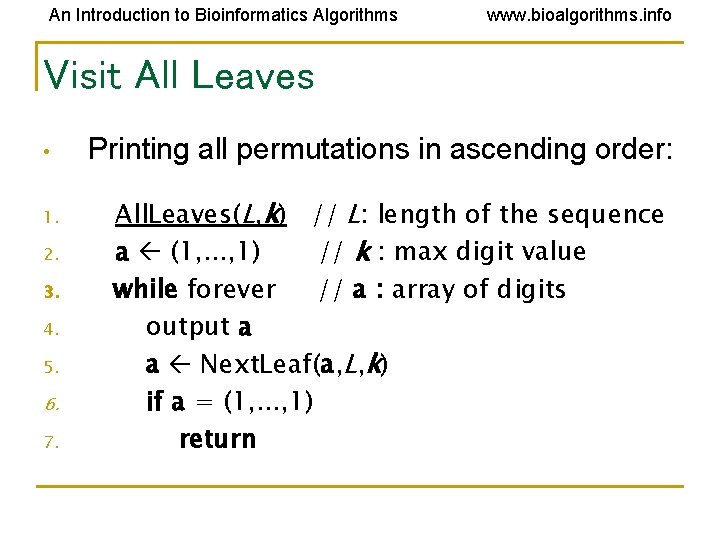 An Introduction to Bioinformatics Algorithms www.bioalgorithms.info

Visit All Leaves

• Printing all permutations in ascending order:

1. AllLeaves(L,k) // L: length of the sequence
2. a ← (1,...,1) // k : max digit value
3. while forever // a : array of digits
4. output a
5. a ← NextLeaf(a,L,k)
6. if a = (1,...,1)
7. return